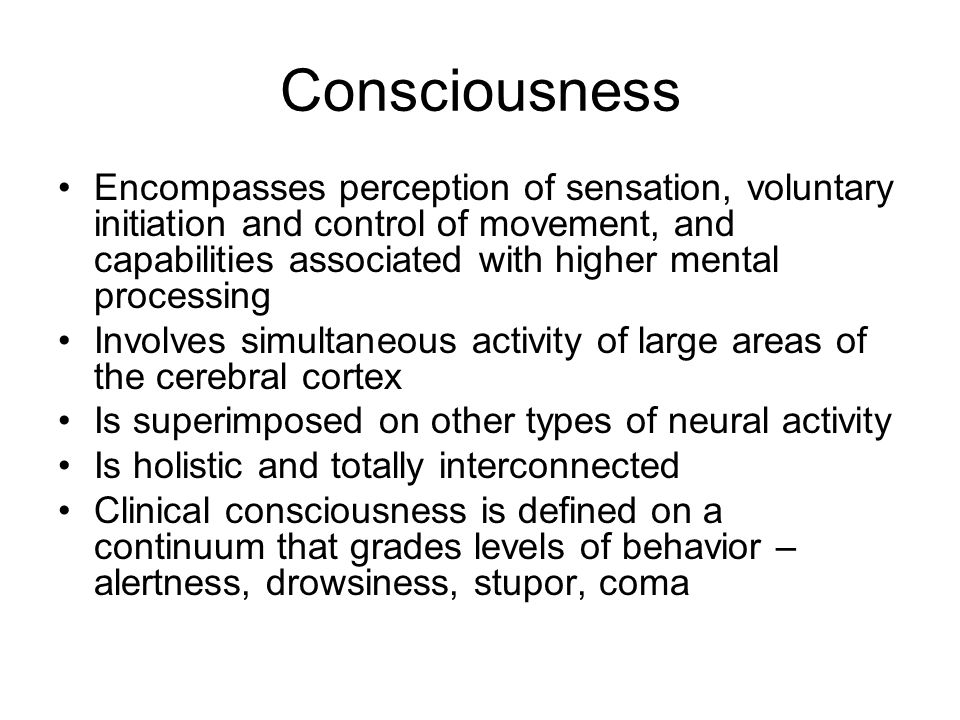 Consciousness

• Encompasses perception of sensation, voluntary initiation and control of movement, and capabilities associated with higher mental processing
• Involves simultaneous activity of large areas of the cerebral cortex
• Is superimposed on other types of neural activity
• Is holistic and totally interconnected
• Clinical consciousness is defined on a continuum that grades levels of behavior – alertness, drowsiness, stupor, coma